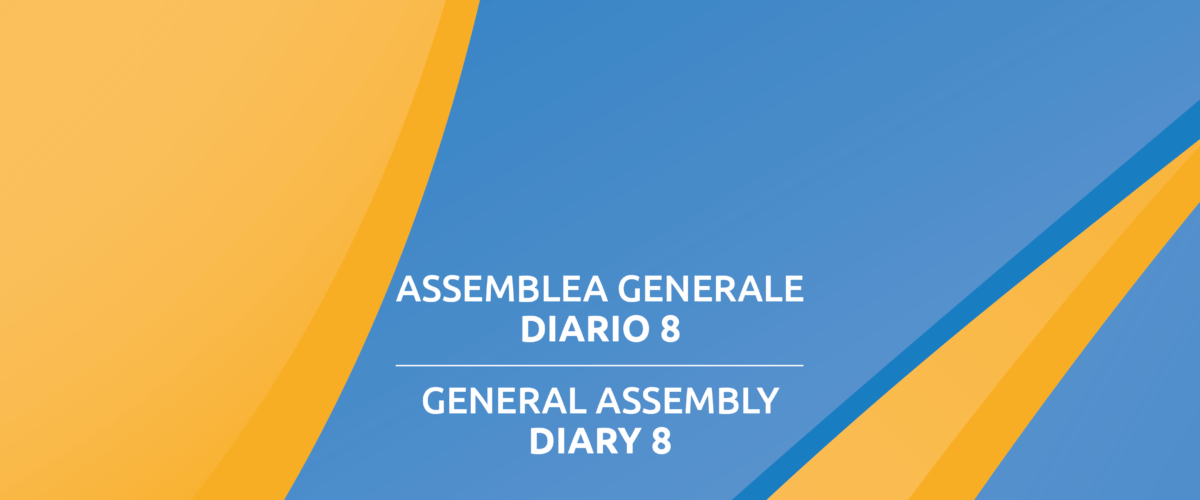 ASSEMBLEA GENERALE
DIARIO 8

GENERAL ASSEMBLY
DIARY 8